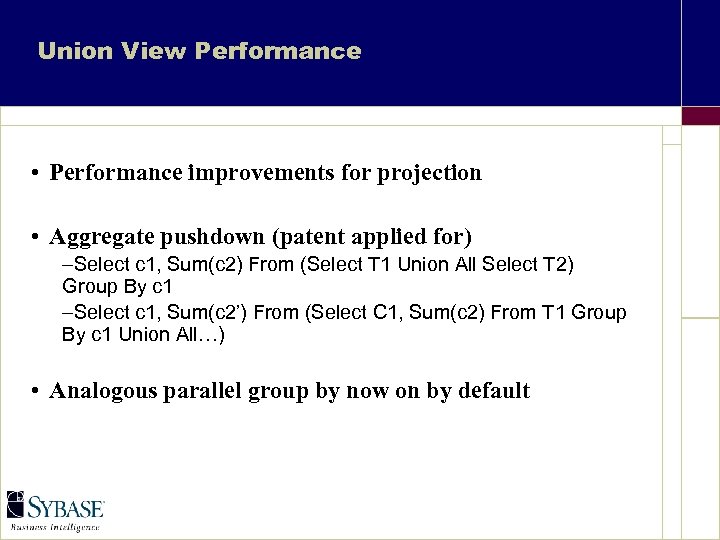 Union View Performance

• Performance improvements for projection

• Aggregate pushdown (patent applied for)

–Select c1, Sum(c2) From (Select T1 Union All Select T2) Group By c1

–Select c1, Sum(c2’) From (Select C1, Sum(c2) From T1 Group By c1 Union All…)

• Analogous parallel group by now on by default

SYBASE

Business Intelligence